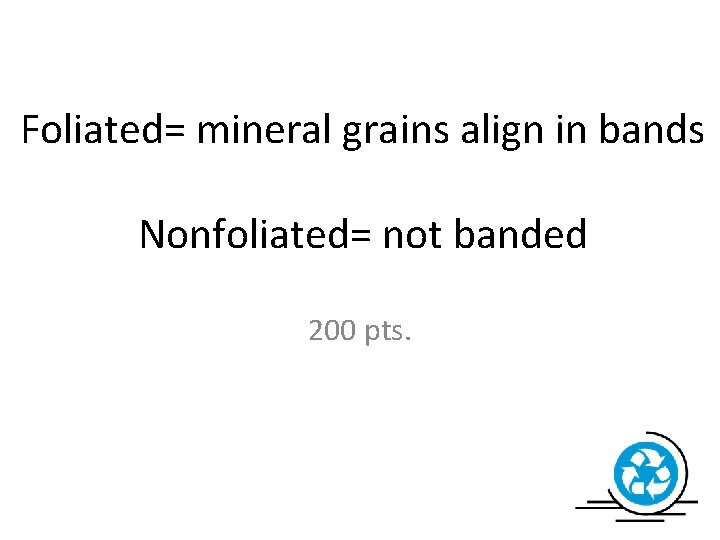 Foliated= mineral grains align in bands

Nonfoliated= not banded

200 pts.